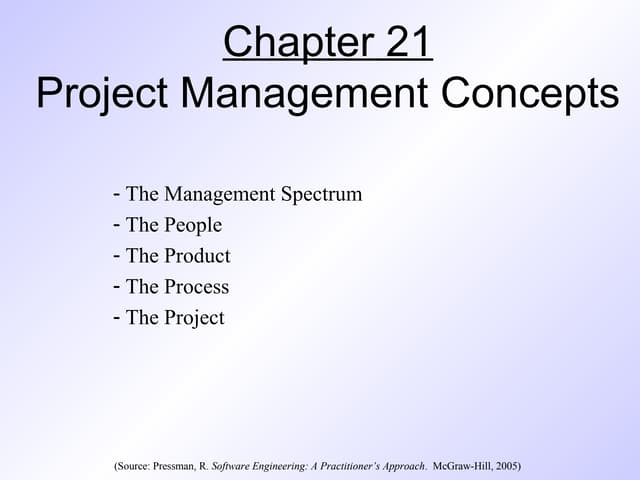 Chapter 21
Project Management Concepts

- The Management Spectrum
- The People
- The Product
- The Process
- The Project

(Source: Pressman, R. Software Engineering: A Practitioner's Approach. McGraw-Hill, 2005)